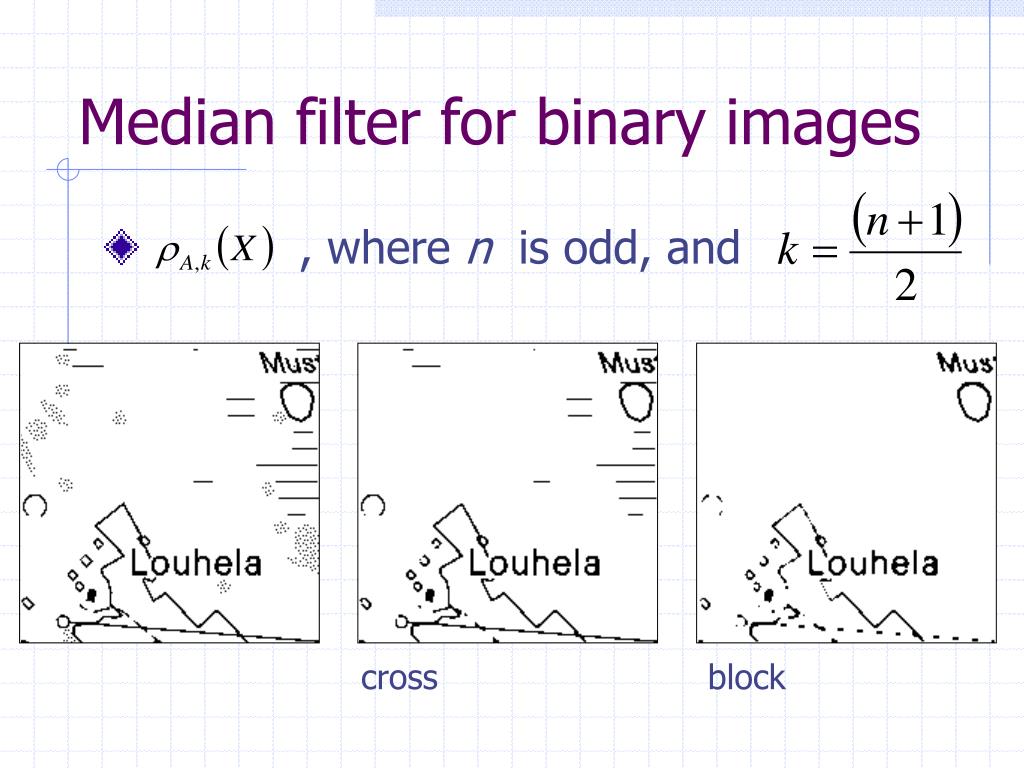 Median filter for binary images

$\rho_{A,k}(X)$ , where $n$ is odd, and $k = \frac{(n+1)}{2}$

Mus Louhela

Mus Louhela

Mus Louhela

cross

block